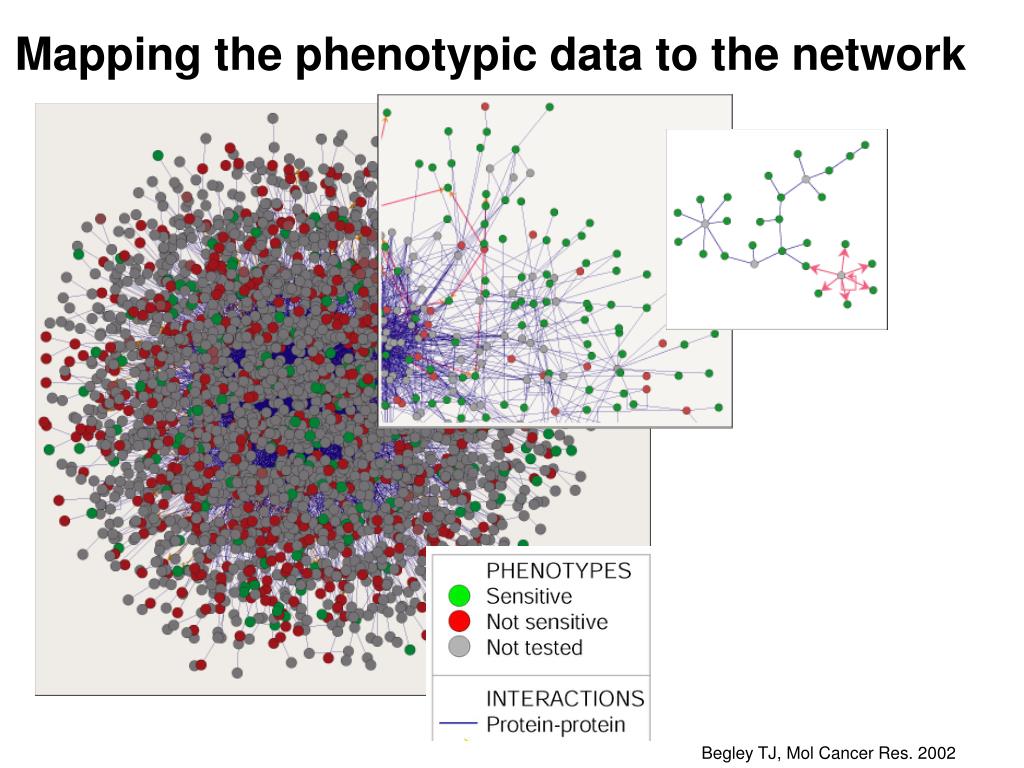 Mapping the phenotypic data to the network

PHENOTYPES
Sensitive
Not sensitive
Not tested

INTERACTIONS
Protein-protein

Begley TJ, Mol Cancer Res. 2002